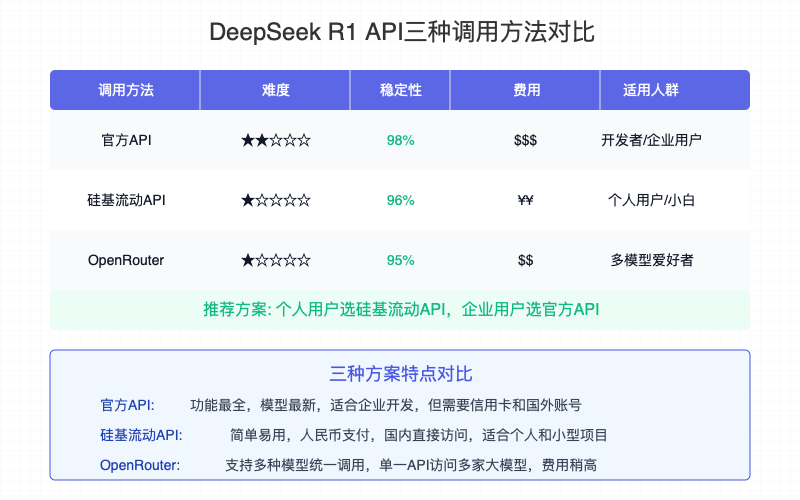 DeepSeek R1 API三种调用方法对比

| 调用方法 | 难度 | 稳定性 | 费用 | 适用人群 |
|---|---|---|---|---|
| 官方API | ★★☆☆☆ | 98% | $$$ | 开发者/企业用户 |
| 硅基流动API | ★☆☆☆☆ | 96% | ¥¥ | 个人用户/小白 |
| OpenRouter | ★☆☆☆☆ | 95% | $$ | 多模型爱好者 |

推荐方案: 个人用户选硅基流动API，企业用户选官方API

三种方案特点对比

官方API: 功能最全，模型最新，适合企业开发，但需要信用卡和国外账号

硅基流动API: 简单易用，人民币支付，国内直接访问，适合个人和小型项目

OpenRouter: 支持多种模型统一调用，单一API访问多家大模型，费用稍高